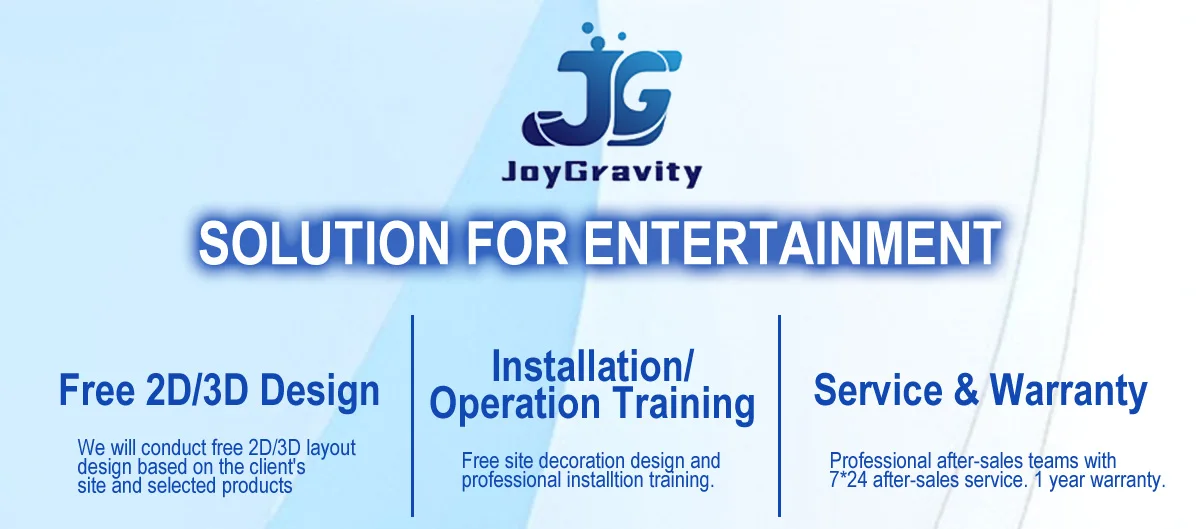 JG

JoyGravity

SOLUTION FOR ENTERTAINMENT

Free 2D/3D Design

We will conduct free 2D/3D layout design based on the client's site and selected products

Installation/ Operation Training

Free site decoration design and professional installtion training.

Service & Warranty

Professional after-sales teams with 7*24 after-sales service. 1 year warranty.